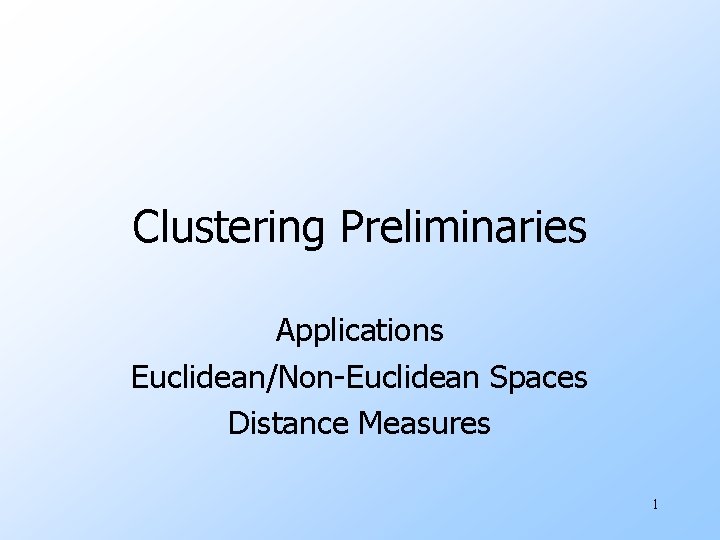 Clustering Preliminaries

Applications
Euclidean/Non-Euclidean Spaces
Distance Measures

1